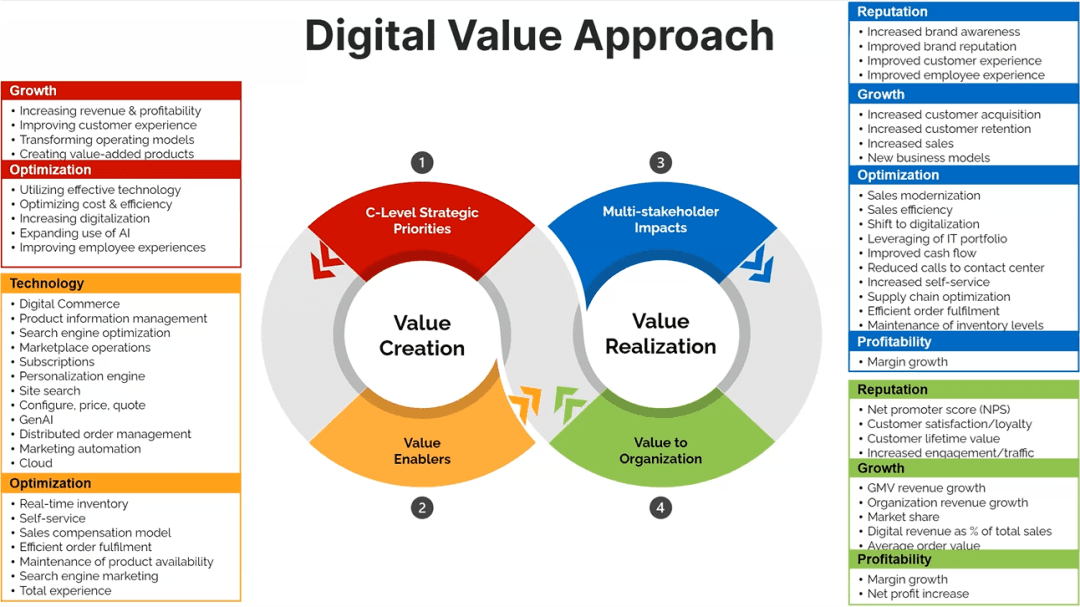 Digital Value Approach

Growth
• Increasing revenue & profitability
• Improving customer experience
• Transforming operating models
• Creating value-added products

Optimization
• Utilizing effective technology
• Optimizing cost & efficiency
• Increasing digitalization
• Expanding use of AI
• Improving employee experiences

Technology
• Digital Commerce
• Product information management
• Search engine optimization
• Marketplace operations
• Subscriptions
• Personalization engine
• Site search
• Configure, price, quote
• GenAI
• Distributed order management
• Marketing automation
• Cloud

Optimization
• Real-time inventory
• Self-service
• Sales compensation model
• Efficient order fulfilment
• Maintenance of product availability
• Search engine marketing
• Total experience

1
C-Level Strategic Priorities

Value Creation

Value Enablers
2

3
Multi-stakeholder Impacts

Value Realization

Value to Organization
4

Reputation
• Increased brand awareness
• Improved brand reputation
• Improved customer experience
• Improved employee experience

Growth
• Increased customer acquisition
• Increased customer retention
• Increased sales
• New business models

Optimization
• Sales modernization
• Sales efficiency
• Shift to digitalization
• Leveraging of IT portfolio
• Improved cash flow
• Reduced calls to contact center
• Increased self-service
• Supply chain optimization
• Efficient order fulfilment
• Maintenance of inventory levels

Profitability
• Margin growth

Reputation
• Net promoter score (NPS)
• Customer satisfaction/loyalty
• Customer lifetime value
• Increased engagement/traffic

Growth
• GMV revenue growth
• Organization revenue growth
• Market share
• Digital revenue as % of total sales
• Average order value

Profitability
• Margin growth
• Net profit increase